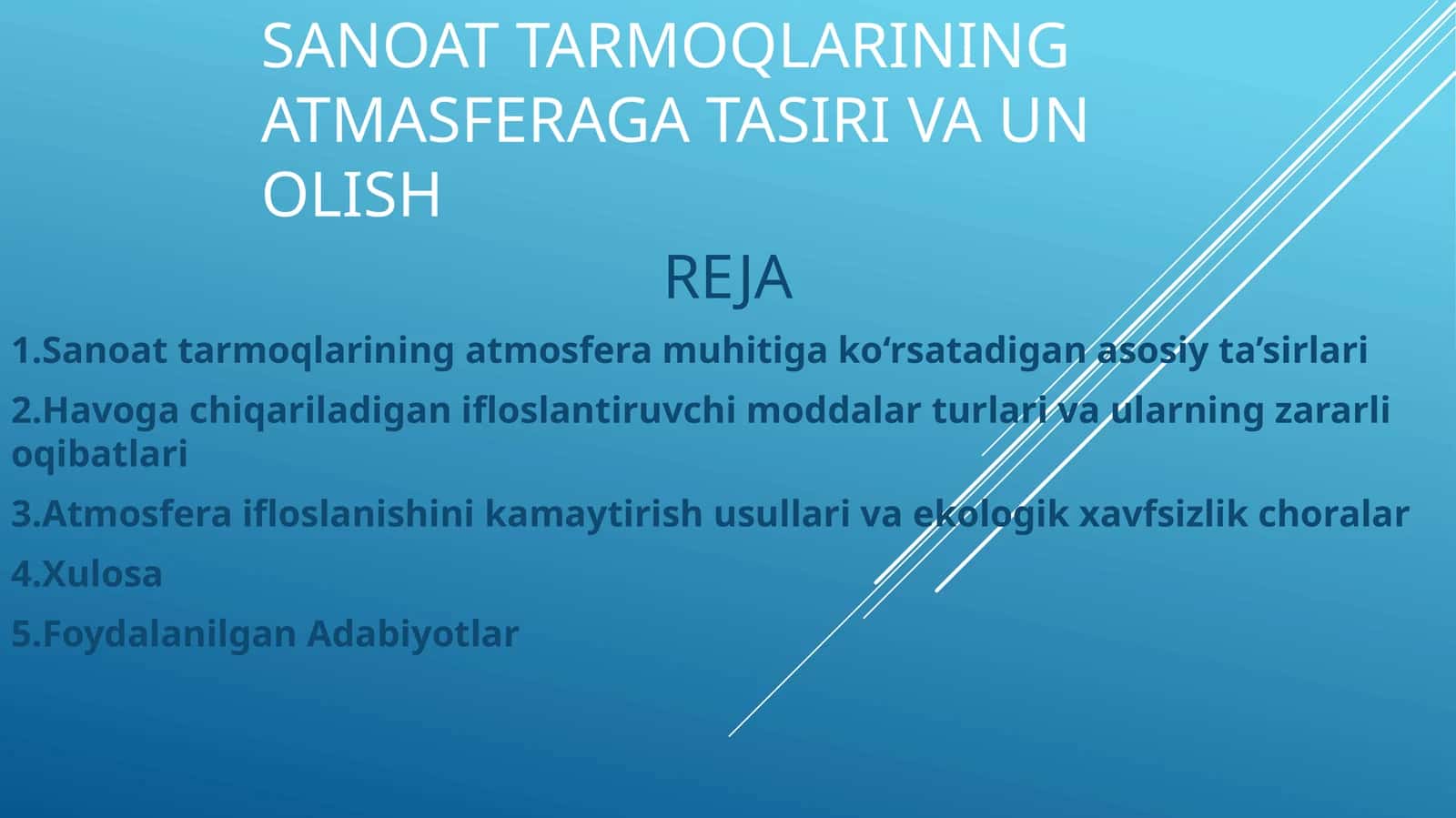 SANOAT TARMOQLARINING ATMASFERAGA TASIRI VA UN OLISH

REJA

1.Sanoat tarmoqlarining atmosfera muhitiga ko‘rsatadigan asosiy ta’sirlari

2.Havoga chiqariladigan ifloslantiruvchi moddalar turlari va ularning zararli oqibatlari

3.Atmosfera ifloslanishini kamaytirish usullari va ekologik xavfsizlik choralar

4.Xulosa

5.Foydalanilgan Adabiyotlar